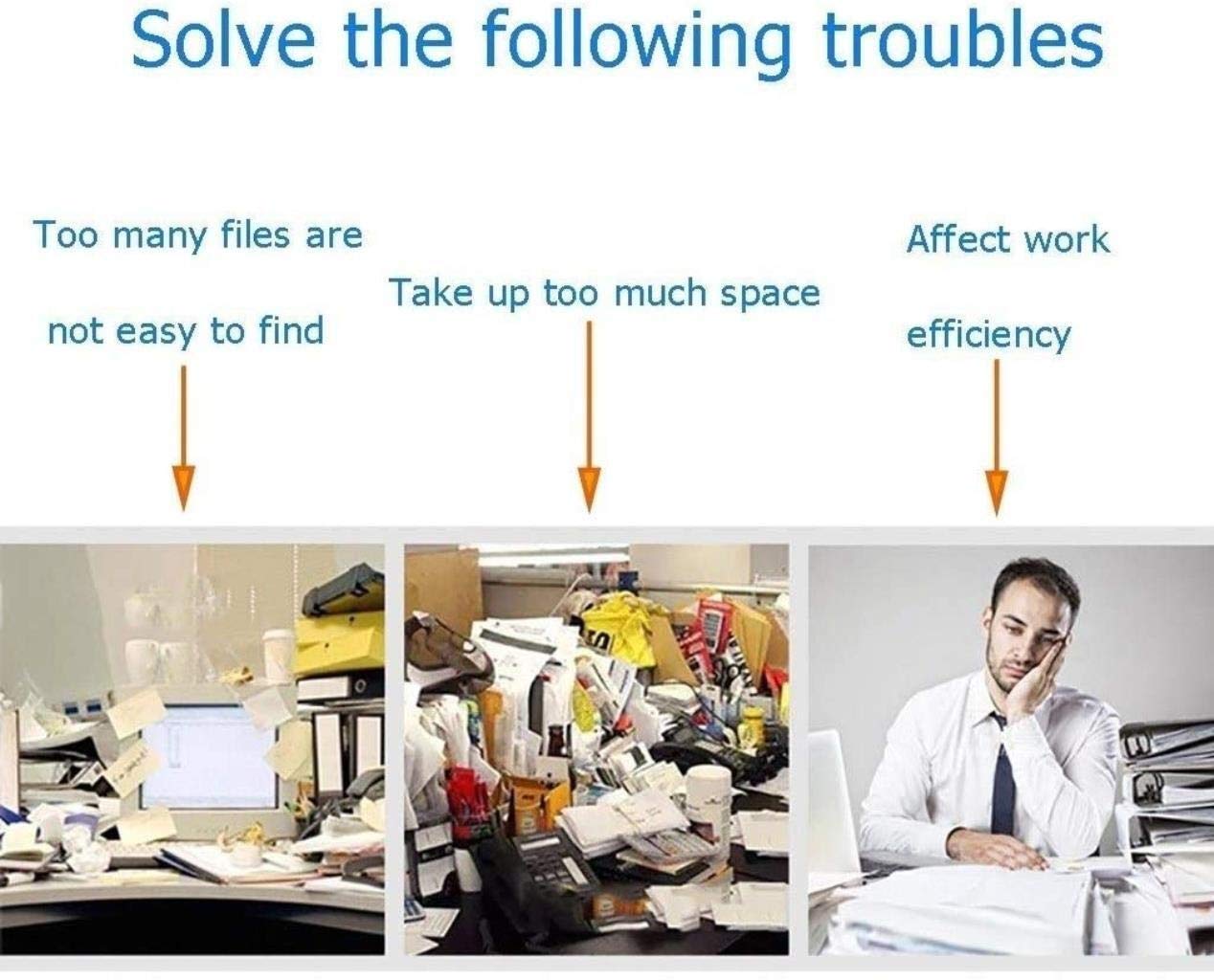 Solve the following troubles

Too many files are not easy to find

Take up too much space

Affect work efficiency